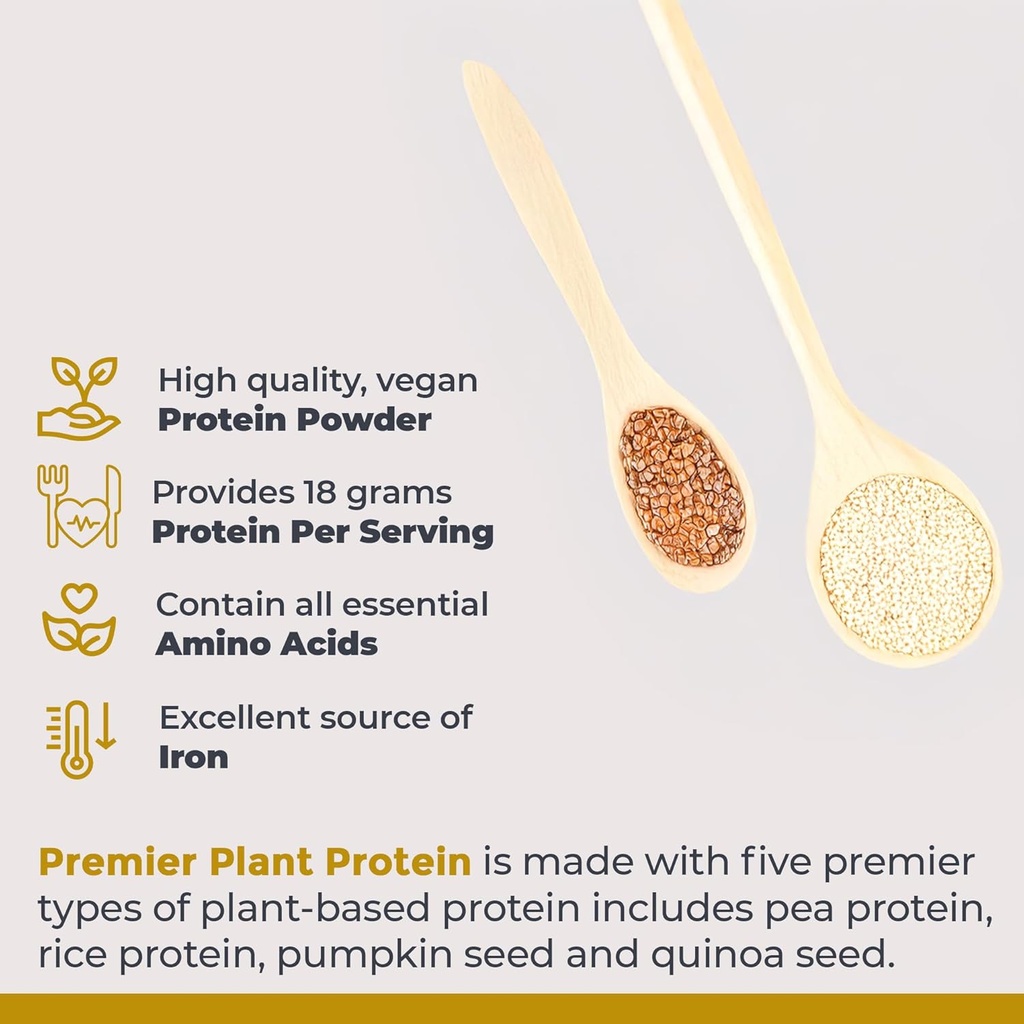 High quality, vegan
Protein Powder

Provides 18 grams
Protein Per Serving

Contain all essential
Amino Acids

Excellent source of
Iron

Premier Plant Protein is made with five premier types of plant-based protein includes pea protein, rice protein, pumpkin seed and quinoa seed.